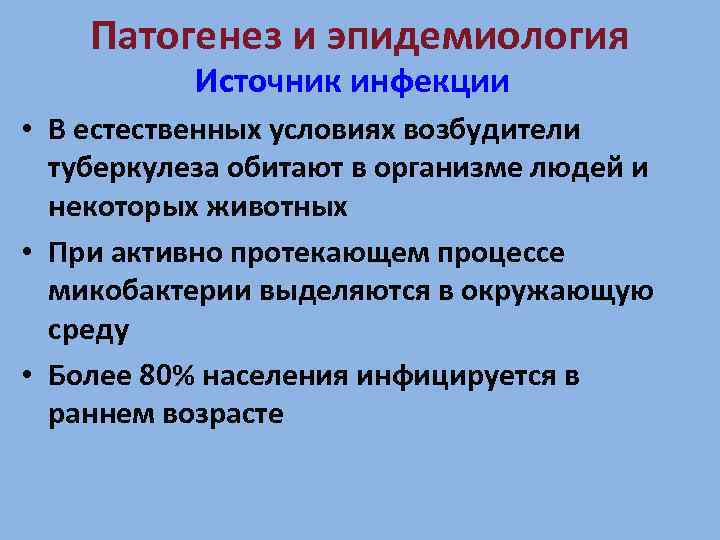 Патогенез и эпидемиология
Источник инфекции

• В естественных условиях возбудители туберкулеза обитают в организме людей и некоторых животных

• При активно протекающем процессе микобактерии выделяются в окружающую среду

• Более 80% населения инфицируется в раннем возрасте